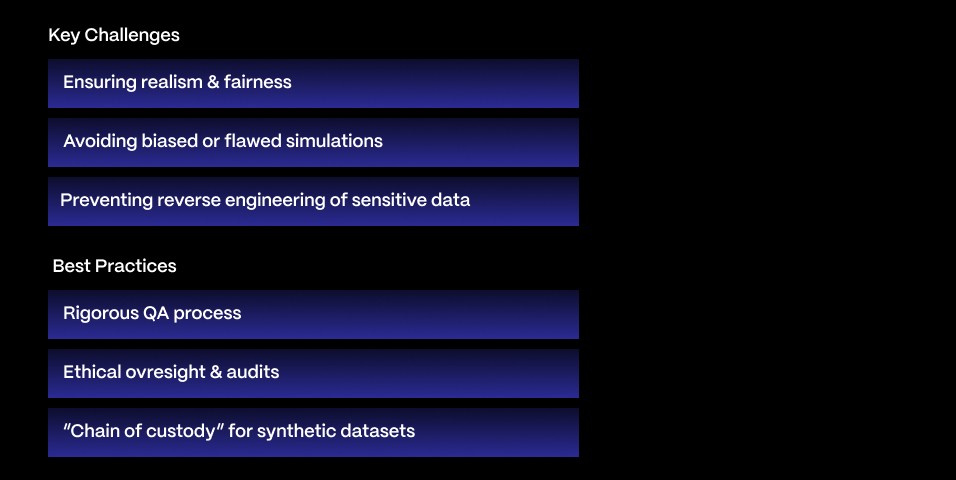 Key Challenges

Ensuring realism & fairness

Avoiding biased or flawed simulations

Preventing reverse engineering of sensitive data

Best Practices

Rigorous QA process

Ethical ovresight & audits

"Chain of custody" for synthetic datasets